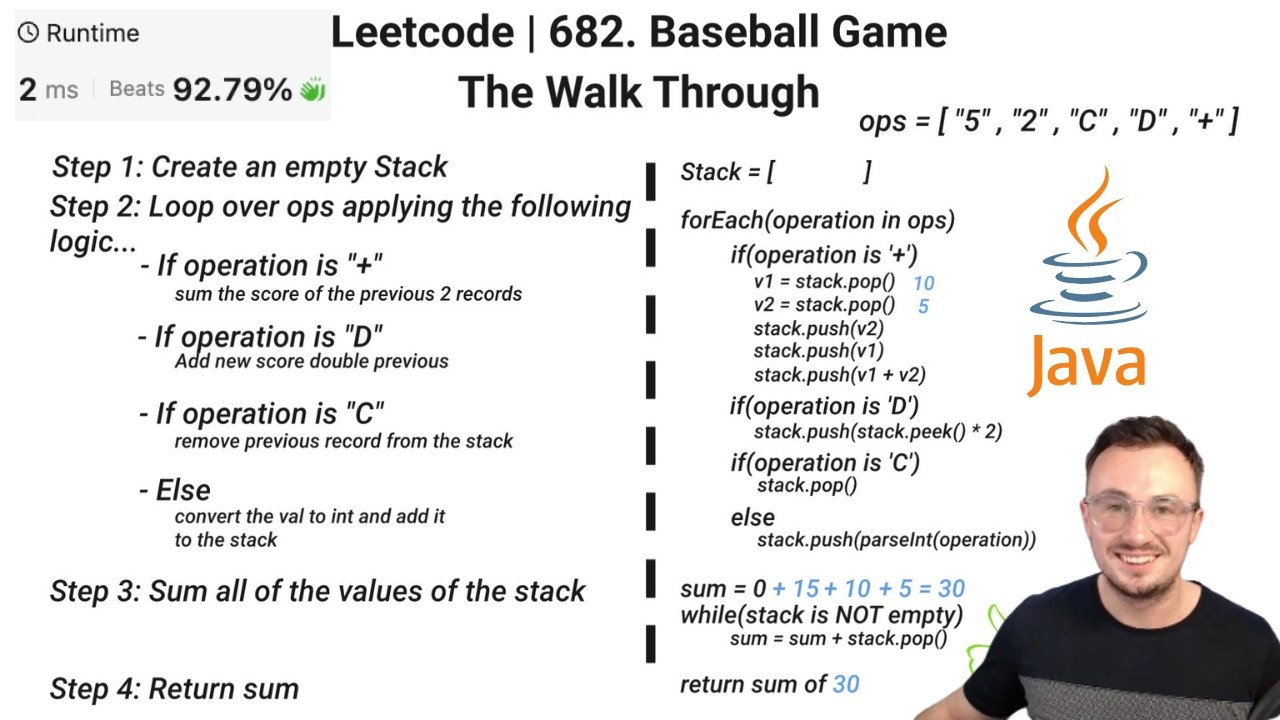 Runtime
2 ms | Beats 92.79%

Leetcode | 682. Baseball Game
The Walk Through

ops = [ "5" , "2" , "C" , "D" , "+" ]

Step 1: Create an empty Stack
Step 2: Loop over ops applying the following logic...
- If operation is "+"
sum the score of the previous 2 records
- If operation is "D"
Add new score double previous
- If operation is "C"
remove previous record from the stack
- Else
convert the val to int and add it to the stack
Step 3: Sum all of the values of the stack

Step 4: Return sum

Stack = [ ]

forEach(operation in ops)
if(operation is '+')
v1 = stack.pop() 10
v2 = stack.pop() 5
stack.push(v2)
stack.push(v1)
stack.push(v1 + v2)
if(operation is 'D')
stack.push(stack.peek() * 2)
if(operation is 'C')
stack.pop()
else
stack.push(parseInt(operation))

sum = 0 + 15 + 10 + 5 = 30
while(stack is NOT empty)
sum = sum + stack.pop()

return sum of 30

Java